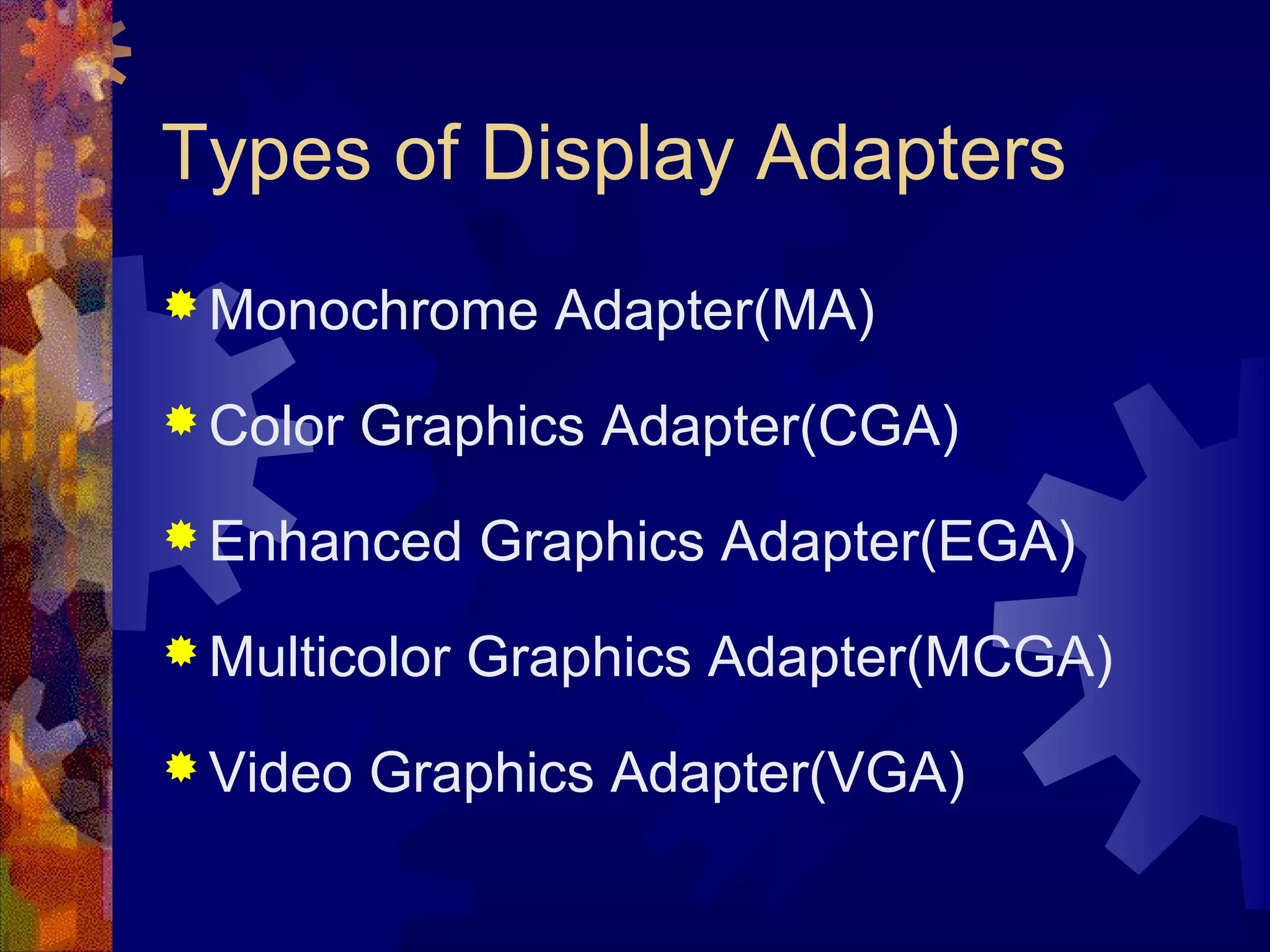 Types of Display Adapters

Monochrome Adapter(MA)

Color Graphics Adapter(CGA)

Enhanced Graphics Adapter(EGA)

Multicolor Graphics Adapter(MCGA)

Video Graphics Adapter(VGA)